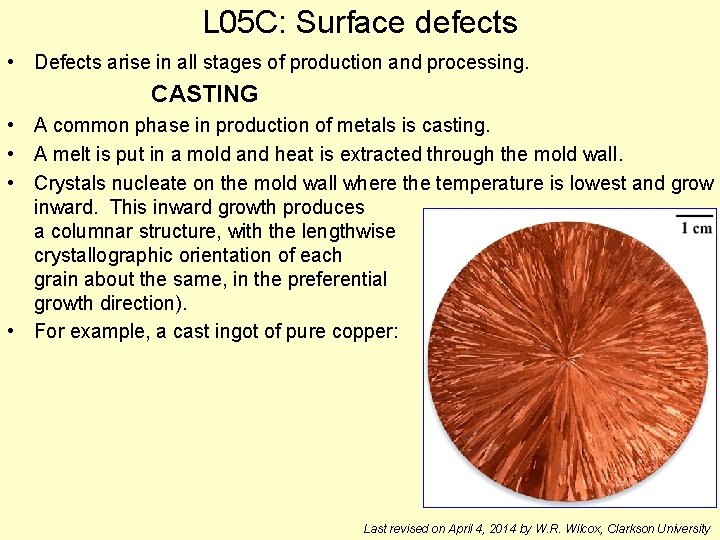 L05C: Surface defects

• Defects arise in all stages of production and processing.

CASTING

• A common phase in production of metals is casting.
• A melt is put in a mold and heat is extracted through the mold wall.
• Crystals nucleate on the mold wall where the temperature is lowest and grow inward. This inward growth produces a columnar structure, with the lengthwise crystallographic orientation of each grain about the same, in the preferential growth direction).
• For example, a cast ingot of pure copper:

1 cm

Last revised on April 4, 2014 by W.R. Wilcox, Clarkson University